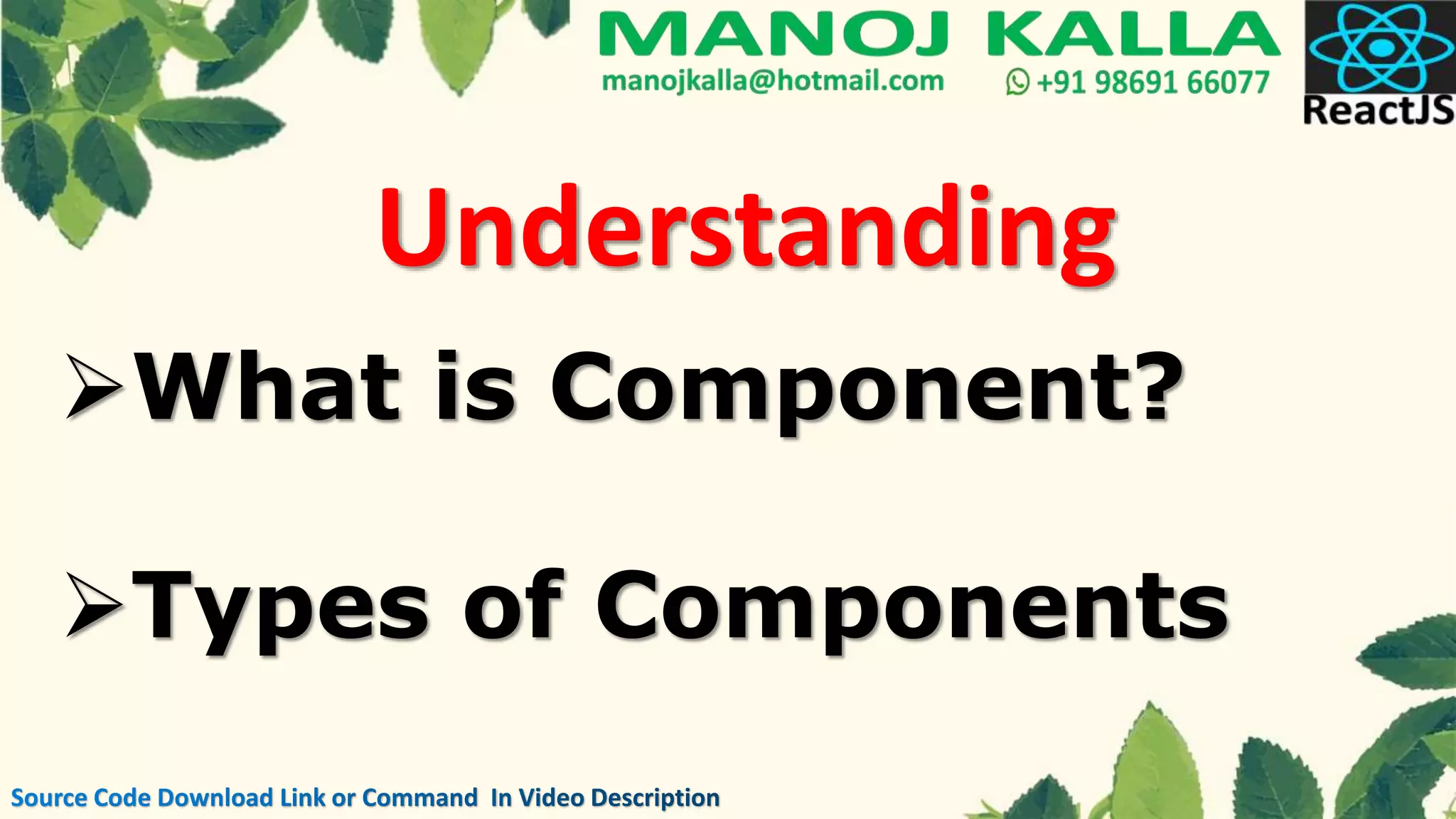 MANOJ KALLA
manojkalla@hotmail.com +91 98691 66077
ReactJS

Understanding

➢What is Component?

➢Types of Components

Source Code Download Link or Command In Video Description